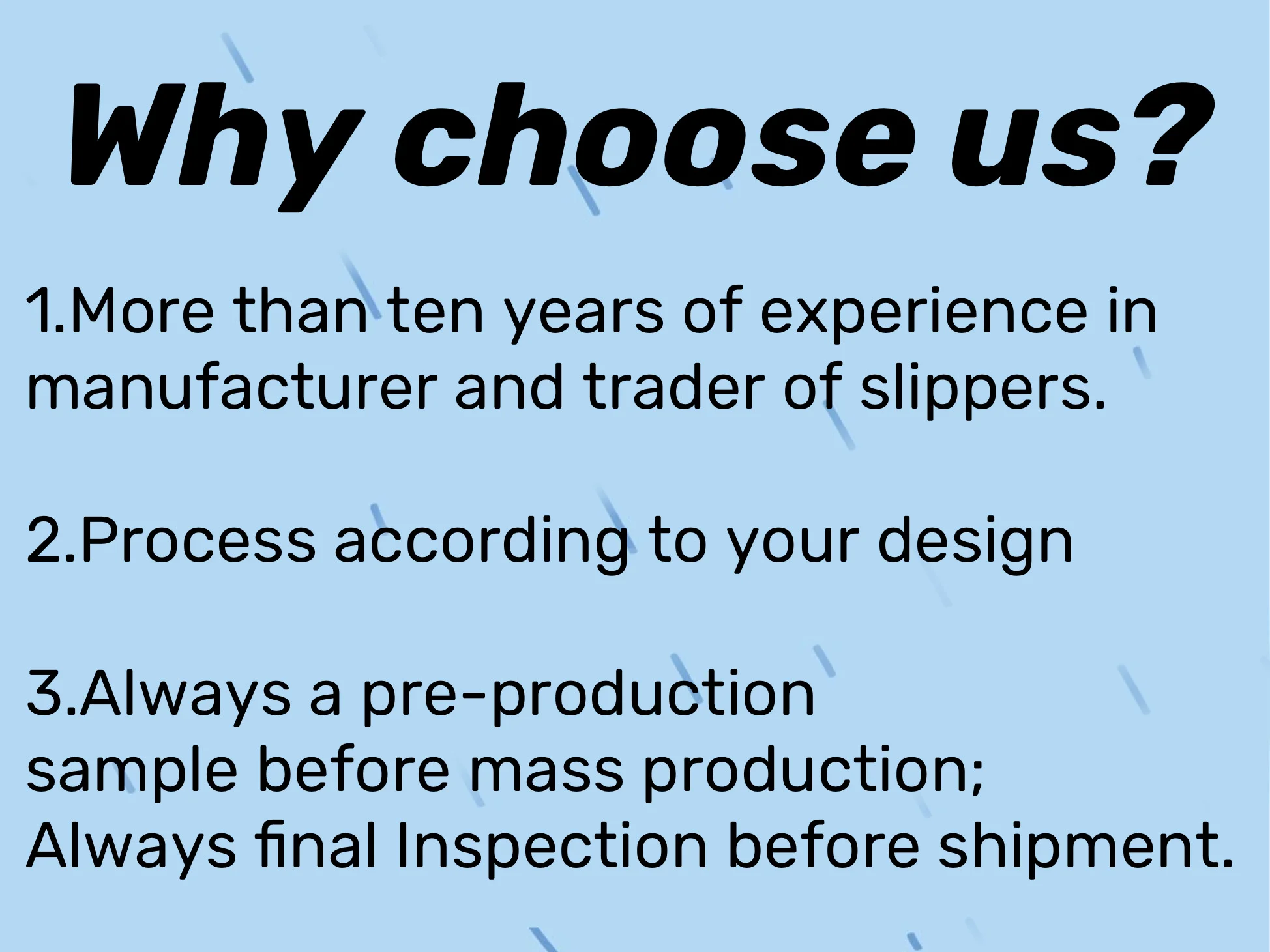 Why choose us?

1.More than ten years of experience in manufacturer and trader of slippers.

2.Process according to your design

3.Always a pre-production sample before mass production; Always final Inspection before shipment.